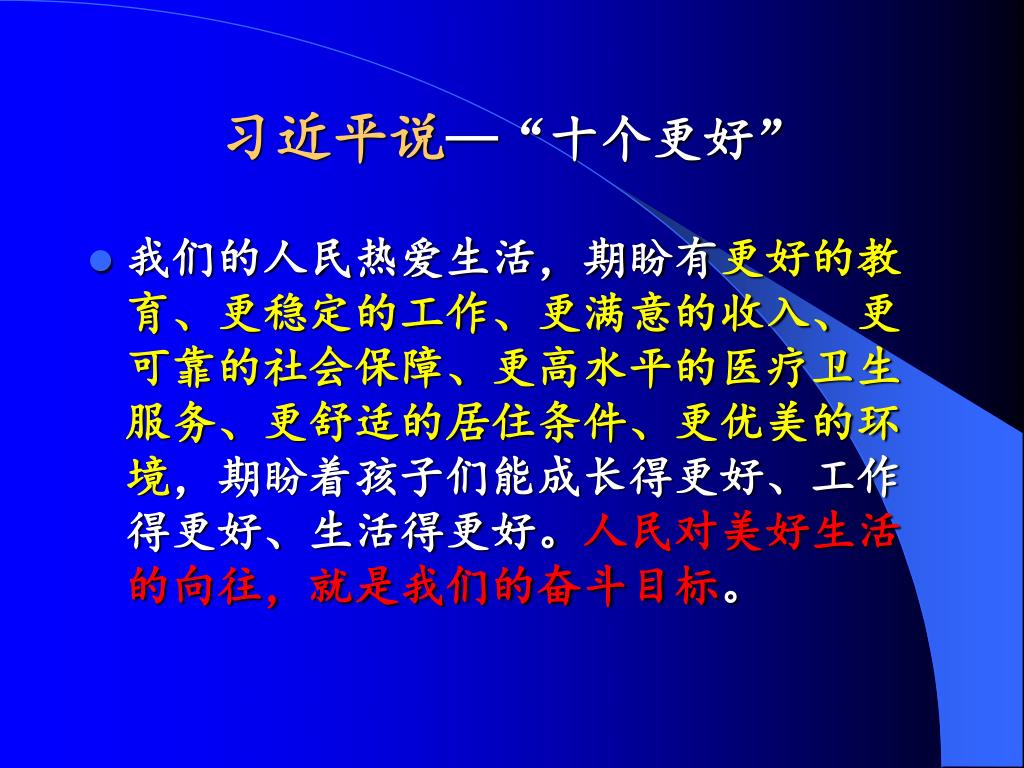 习近平说—“十个更好”

我们的人民热爱生活，期盼有更好的教育、更稳定的工作、更满意的收入、更可靠的社会保障、更高水平的医疗卫生服务、更舒适的居住条件、更优美的环境，期盼着孩子们能成长得更好、工作得更好、生活得更好。人民对美好生活的向往，就是我们的奋斗目标。